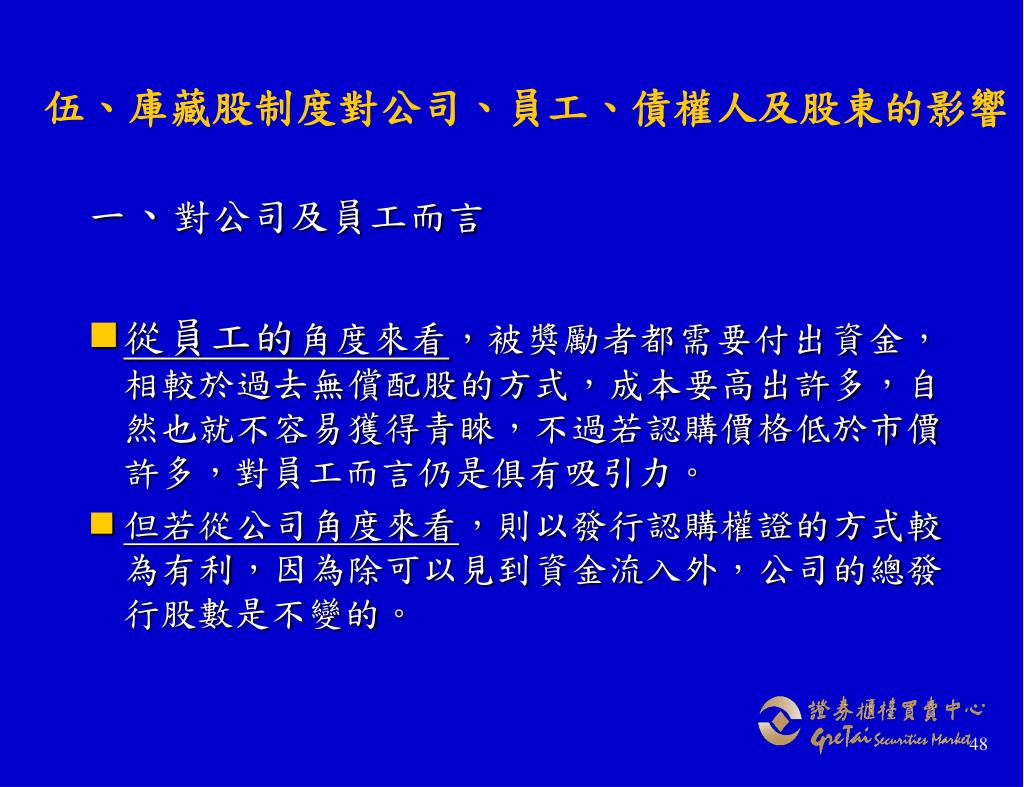 伍、庫藏股制度對公司、員工、債權人及股東的影響

一、對公司及員工而言

從員工的角度來看，被獎勵者都需要付出資金，相較於過去無償配股的方式，成本要高出許多，自然也就不容易獲得青睞，不過若認購價格低於市價許多，對員工而言仍是俱有吸引力。

但若從公司角度來看，則以發行認購權證的方式較為有利，因為除可以見到資金流入外，公司的總發行股數是不變的。

證券櫃檯買賣中心
GreTai Securities Market

48